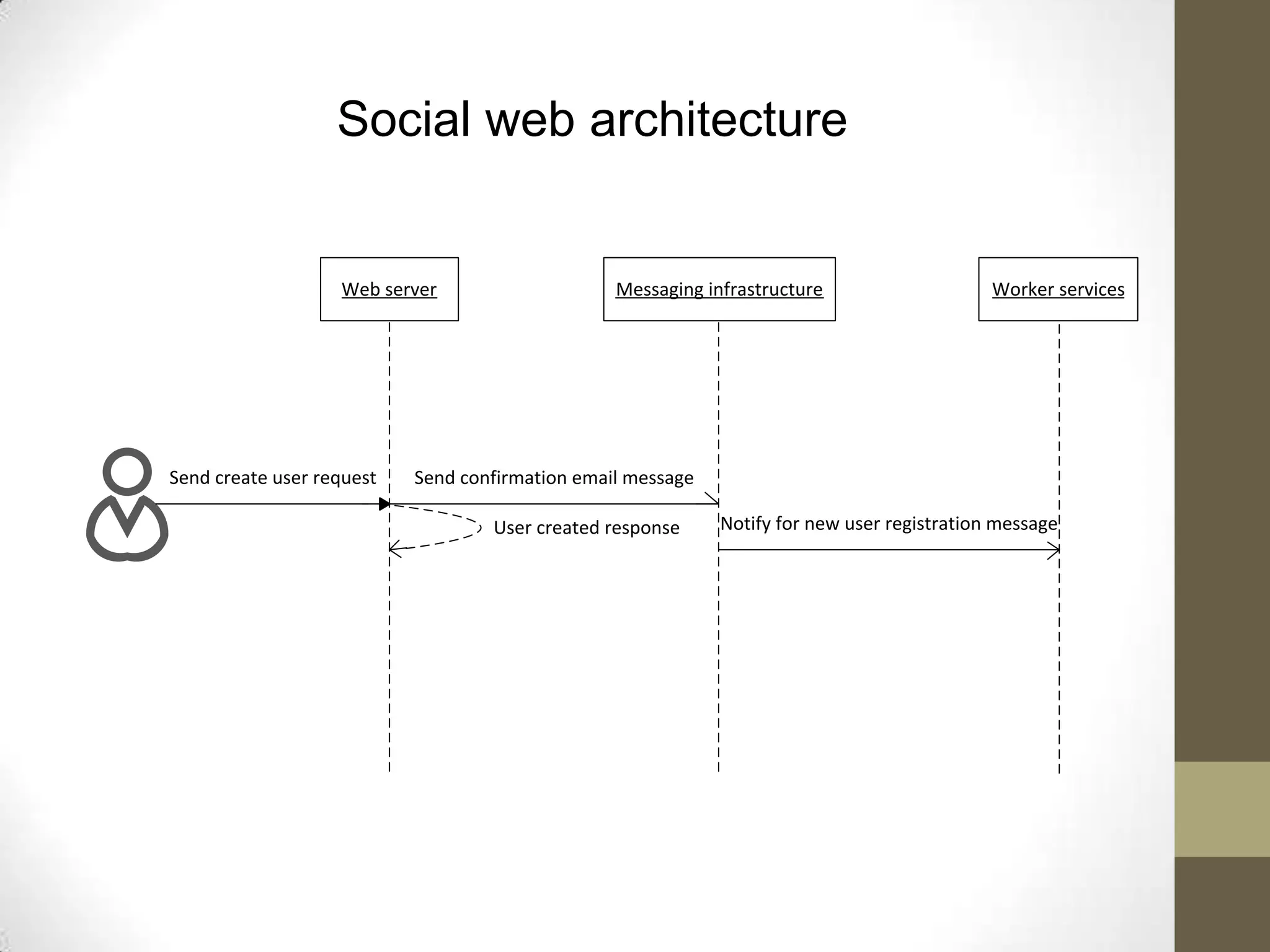 Social web architecture

Web server

Messaging infrastructure

Worker services

Send create user request

Send confirmation email message

User created response

Notify for new user registration message